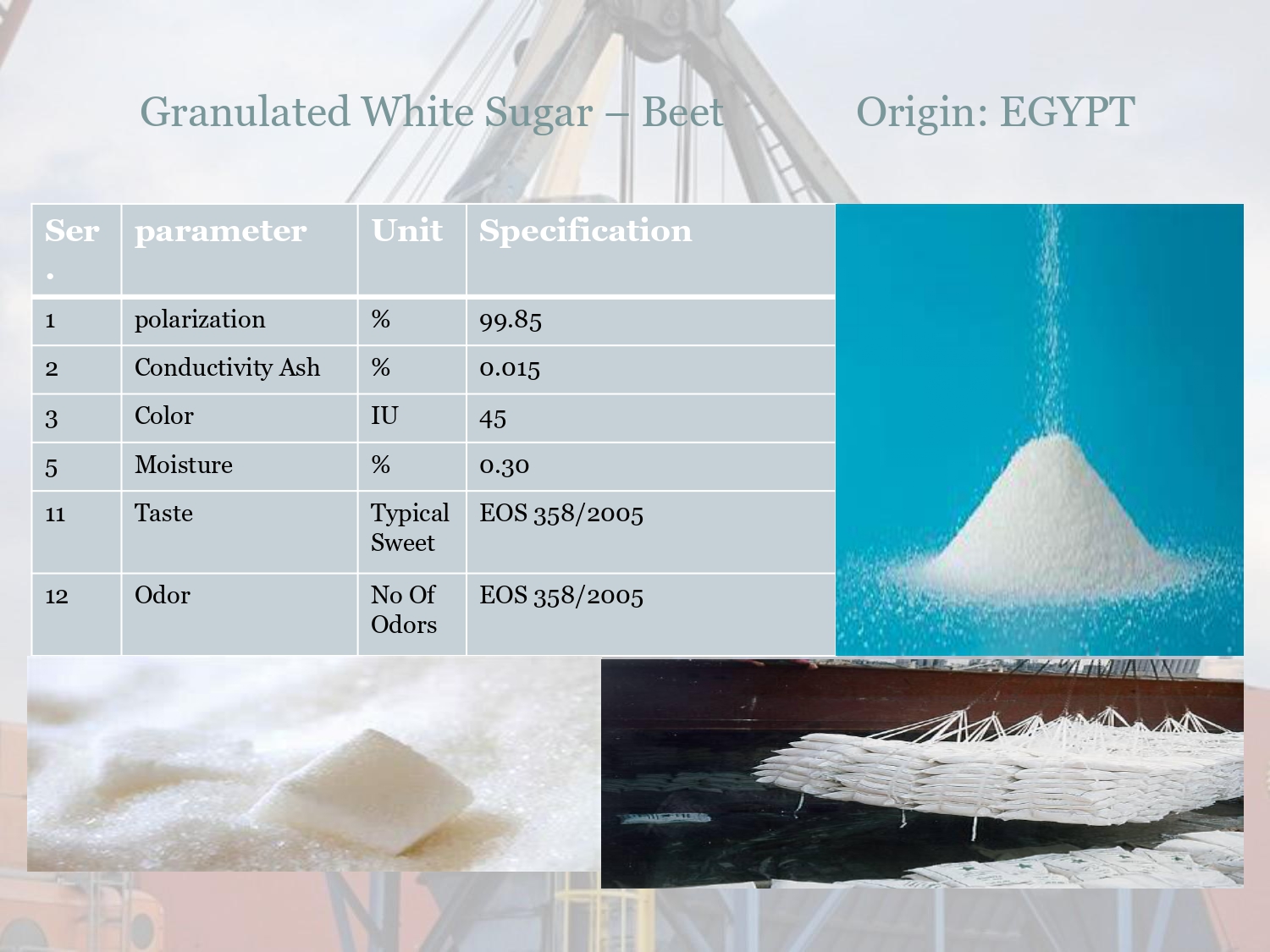 Granulated White Sugar – Beet Origin: EGYPT

| Ser. | parameter | Unit | Specification |
|---|---|---|---|
| 1 | polarization | % | 99.85 |
| 2 | Conductivity Ash | % | 0.015 |
| 3 | Color | IU | 45 |
| 5 | Moisture | % | 0.30 |
| 11 | Taste | Typical Sweet | EOS 358/2005 |
| 12 | Odor | No Of Odors | EOS 358/2005 |